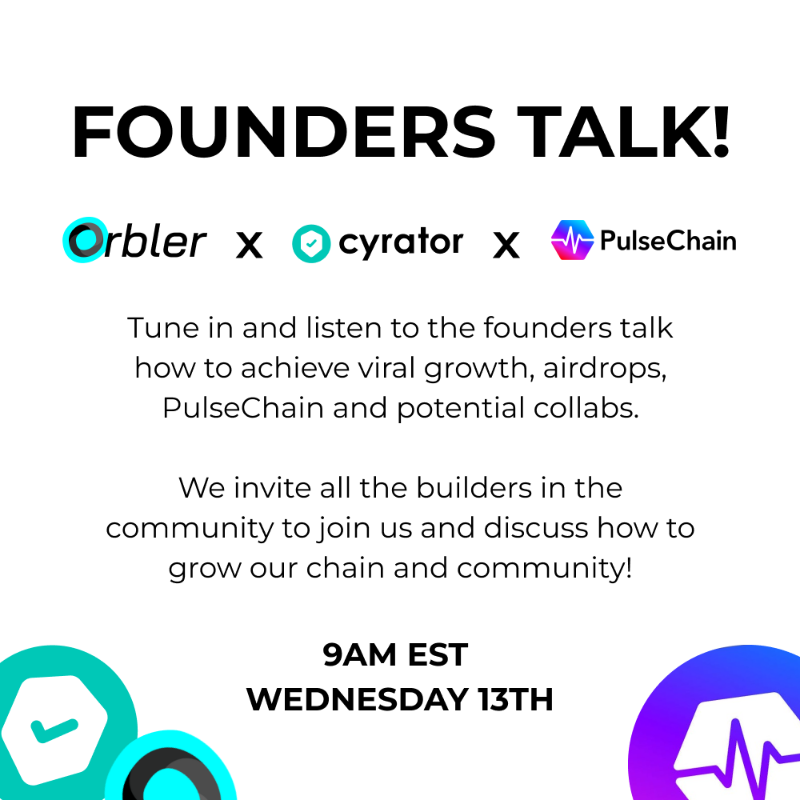 FOUNDERS TALK!

Orbler x cyrator x PulseChain

Tune in and listen to the founders talk how to achieve viral growth, airdrops, PulseChain and potential collabs.

We invite all the builders in the community to join us and discuss how to grow our chain and community!

9AM EST
WEDNESDAY 13TH